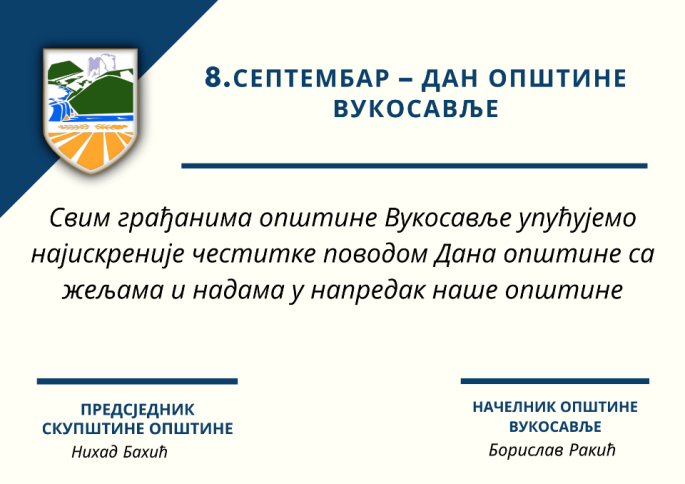 8.СЕПТЕМБАР – ДАН ОПШТИНЕ ВУКОСАВЉЕ

Свим грађанима општине Вукосавље упућујемо најискреније честитке поводом Дана општине са жељама и надама у напредак наше општине

ПРЕДСЈЕДНИК СКУПШТИНЕ ОПШТИНЕ
Нихад Бахић

НАЧЕЛНИК ОПШТИНЕ ВУКОСАВЉЕ
Борислав Ракић